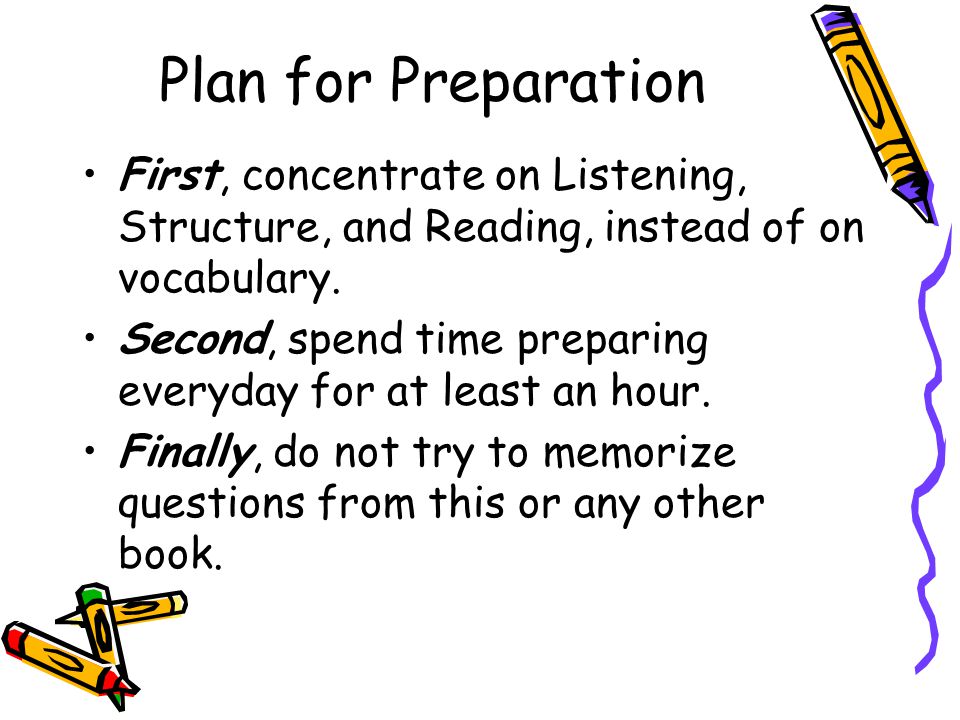 Plan for Preparation

• First, concentrate on Listening, Structure, and Reading, instead of on vocabulary.

• Second, spend time preparing everyday for at least an hour.

• Finally, do not try to memorize questions from this or any other book.